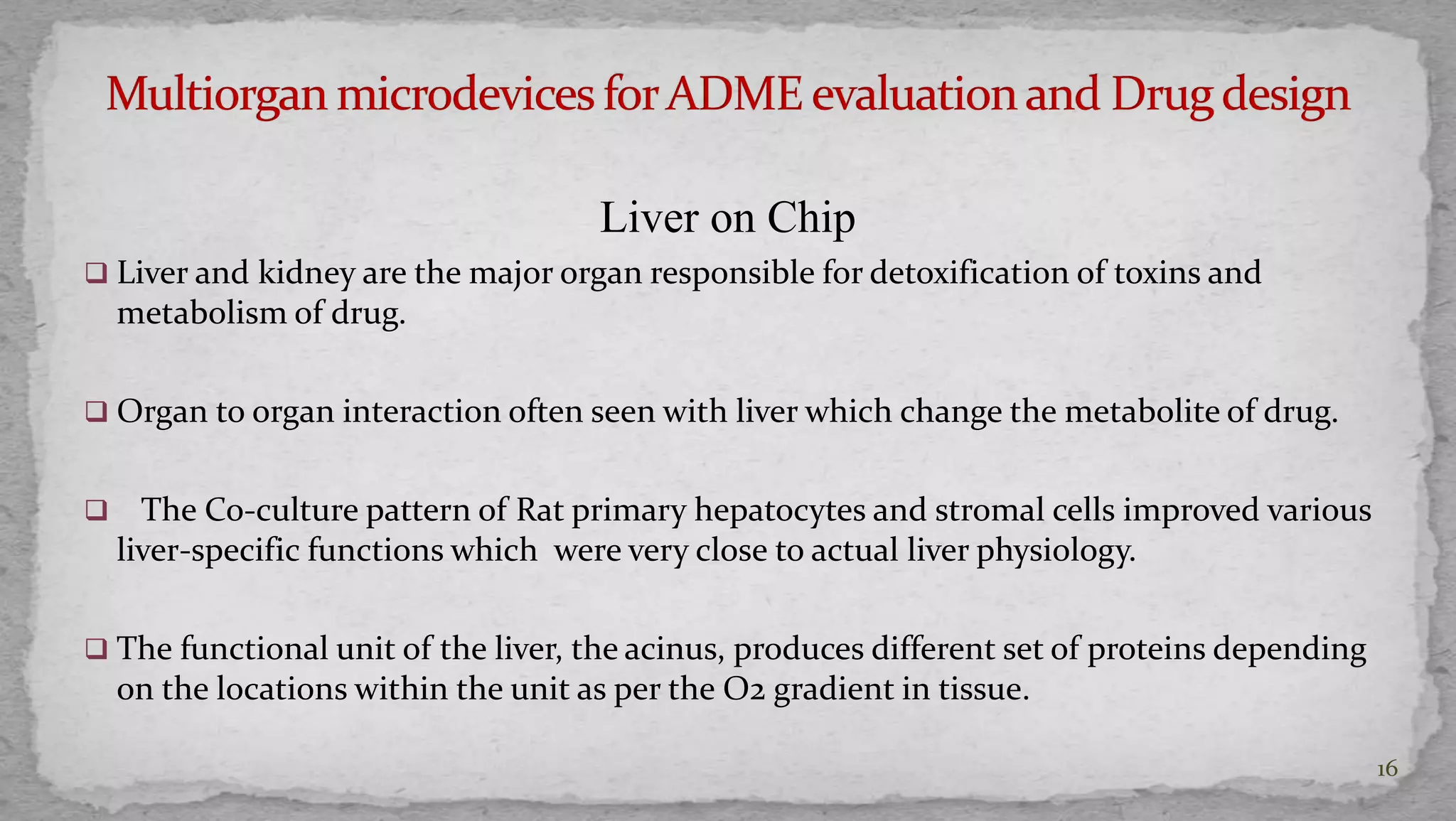 Multiorgan microdevices for ADME evaluation and Drug design

Liver on Chip

❑ Liver and kidney are the major organ responsible for detoxification of toxins and metabolism of drug.

❑ Organ to organ interaction often seen with liver which change the metabolite of drug.

❑ The Co-culture pattern of Rat primary hepatocytes and stromal cells improved various liver-specific functions which were very close to actual liver physiology.

❑ The functional unit of the liver, the acinus, produces different set of proteins depending on the locations within the unit as per the O2 gradient in tissue.

16